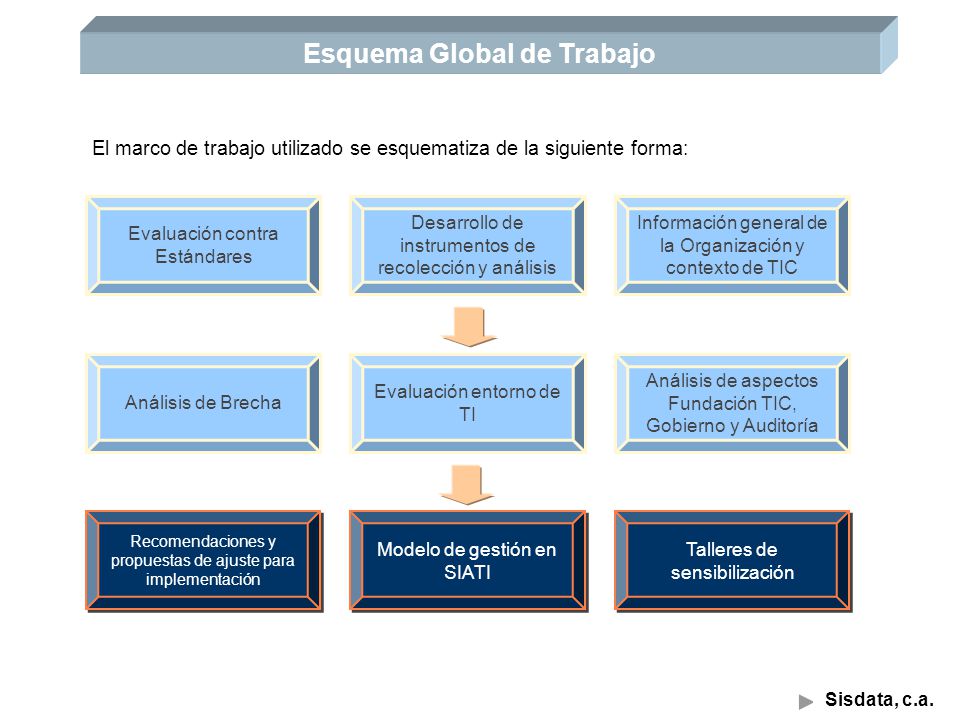 Esquema Global de Trabajo

El marco de trabajo utilizado se esquematiza de la siguiente forma:

Evaluación contra Estándares

Desarrollo de instrumentos de recolección y análisis

Información general de la Organización y contexto de TIC

Análisis de Brecha

Evaluación entorno de TI

Análisis de aspectos Fundación TIC, Gobierno y Auditoría

Recomendaciones y propuestas de ajuste para implementación

Modelo de gestión en SIATI

Talleres de sensibilización

Sisdata, c.a.